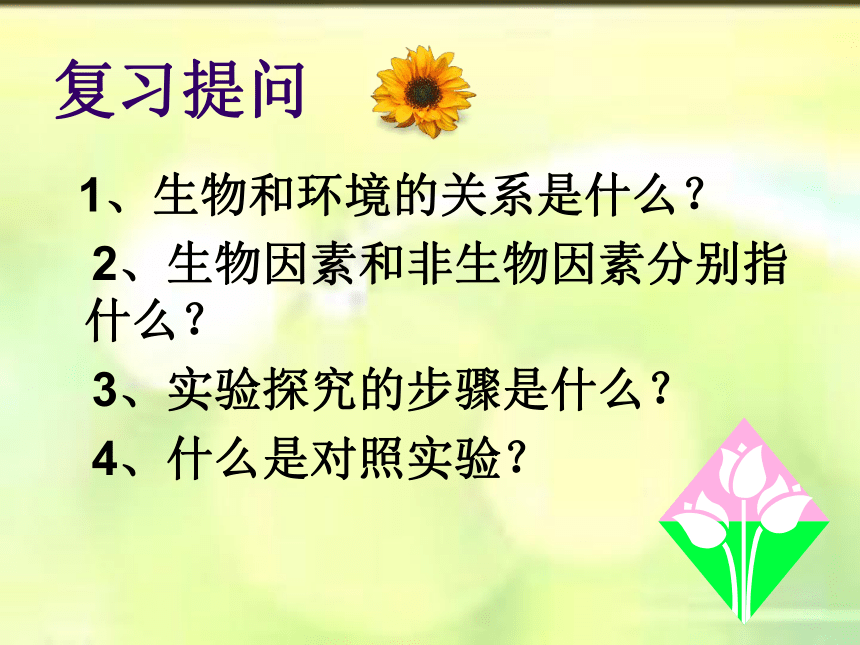 复习提问

1、生物和环境的关系是什么？

2、生物因素和非生物因素分别指什么？

3、实验探究的步骤是什么？

4、什么是对照实验？